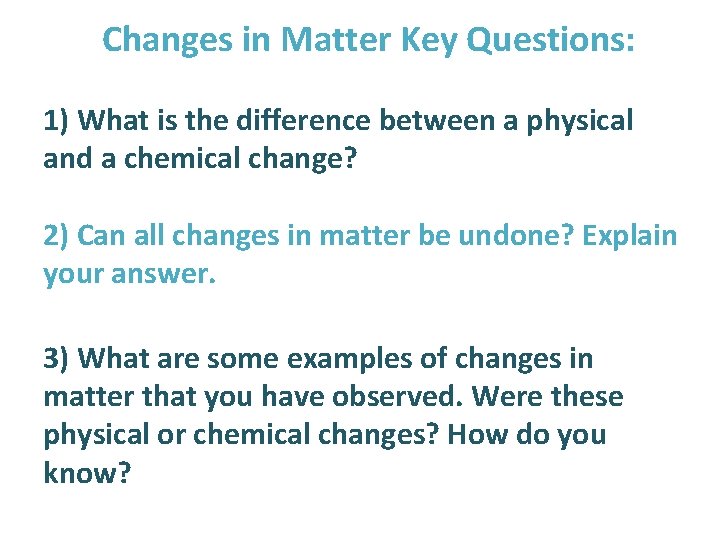 Changes in Matter Key Questions:

1) What is the difference between a physical and a chemical change?

2) Can all changes in matter be undone? Explain your answer.

3) What are some examples of changes in matter that you have observed. Were these physical or chemical changes? How do you know?